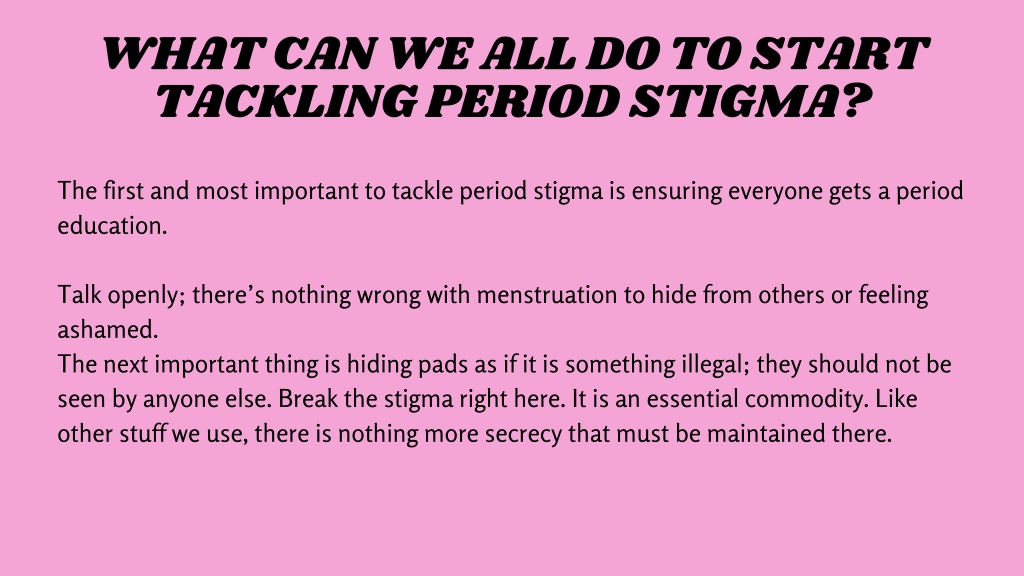 WHAT CAN WE ALL DO TO START TACKLING PERIOD STIGMA?

The first and most important to tackle period stigma is ensuring everyone gets a period education.

Talk openly; there's nothing wrong with menstruation to hide from others or feeling ashamed.
The next important thing is hiding pads as if it is something illegal; they should not be seen by anyone else. Break the stigma right here. It is an essential commodity. Like other stuff we use, there is nothing more secrecy that must be maintained there.